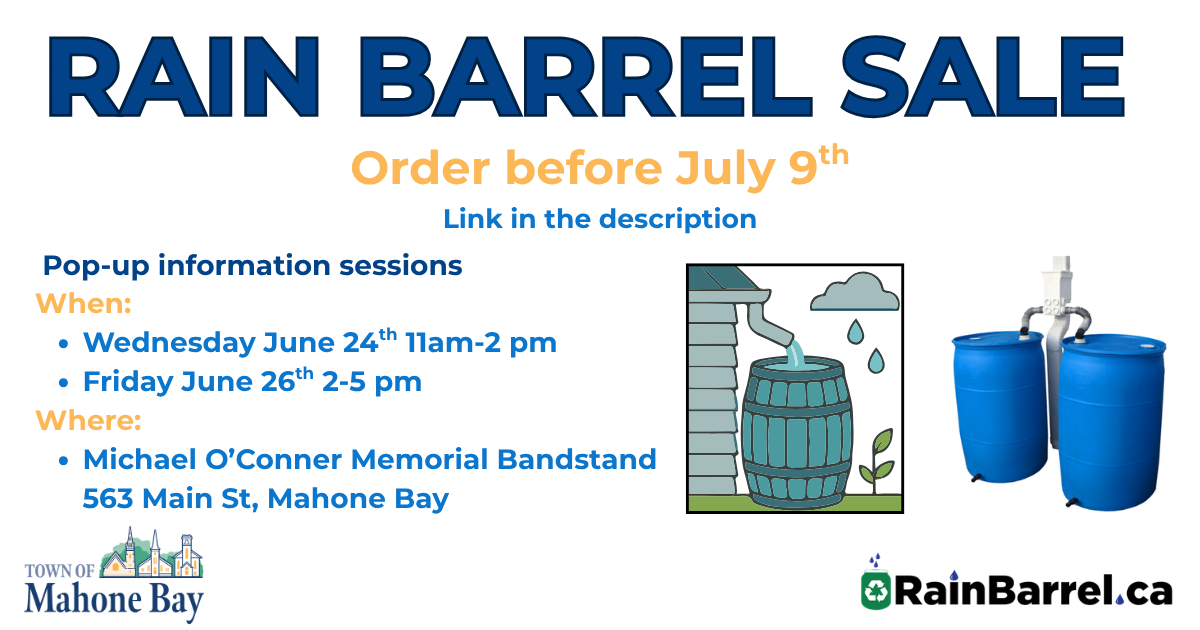 RAIN BARREL SALE

Order before July 9$^{th}$

Link in the description

Pop-up information sessions

When:

- Wednesday June 24$^{th}$ 11am-2 pm
- Friday June 26$^{th}$ 2-5 pm

Where:

- Michael O'Conner Memorial Bandstand 563 Main St, Mahone Bay

TOWN OF Mahone Bay

RainBarrel.ca